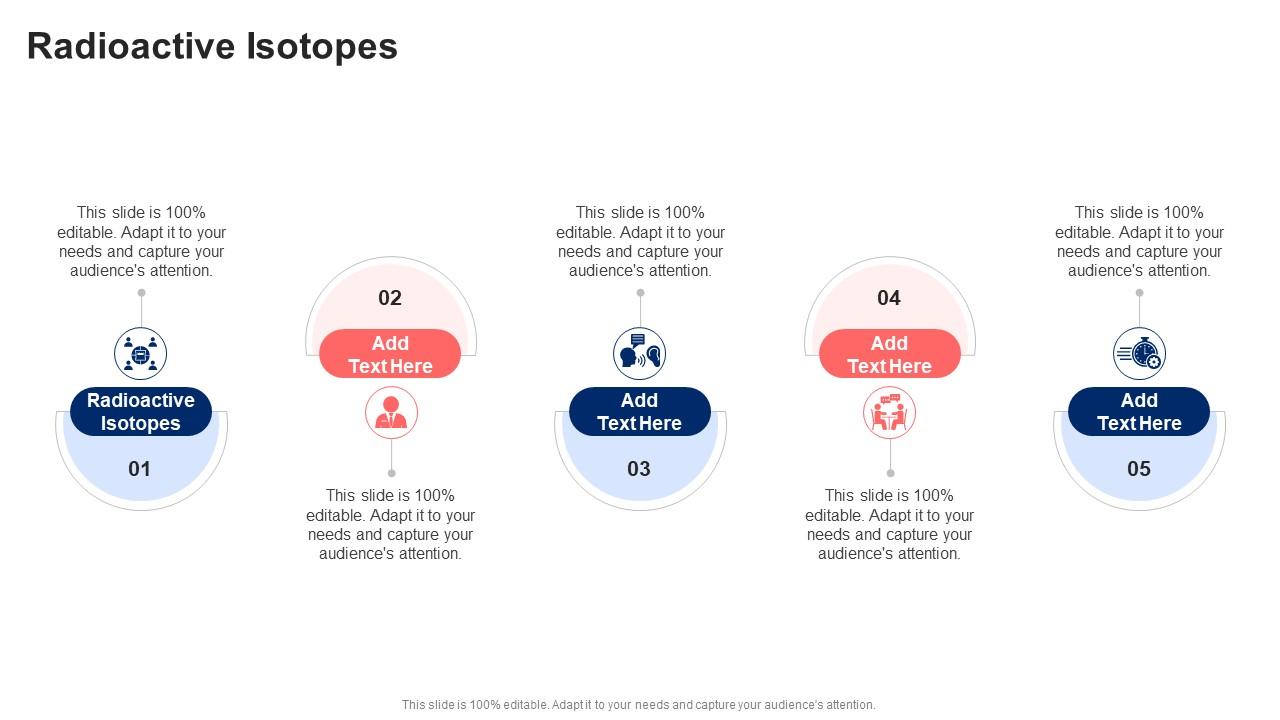 Radioactive Isotopes

This slide is 100% editable. Adapt it to your needs and capture your audience's attention.

Radioactive Isotopes

01

02

Add Text Here

This slide is 100% editable. Adapt it to your needs and capture your audience's attention.

This slide is 100% editable. Adapt it to your needs and capture your audience's attention.

Add Text Here

03

04

Add Text Here

This slide is 100% editable. Adapt it to your needs and capture your audience's attention.

This slide is 100% editable. Adapt it to your needs and capture your audience's attention.

Add Text Here

05

This slide is 100% editable. Adapt it to your needs and capture your audience's attention.